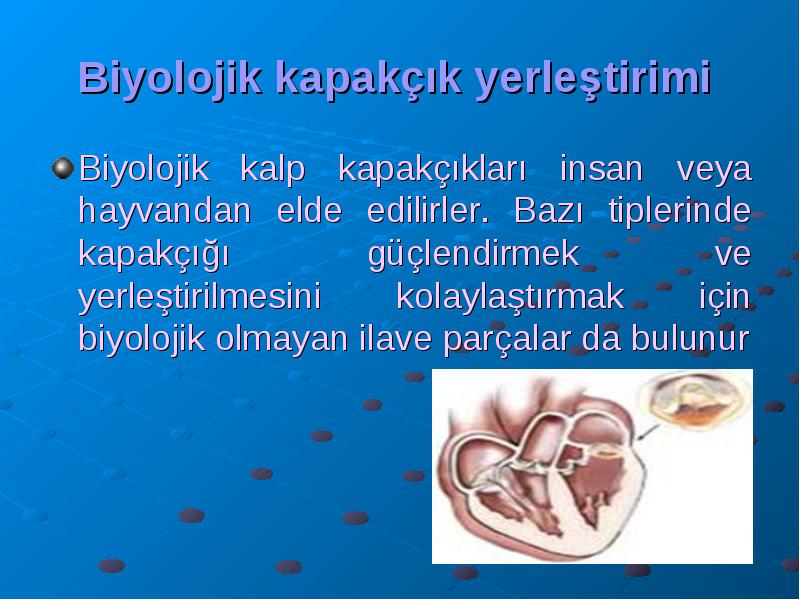 Biyolojik kapakçık yerleştirimi

Biyolojik kalp kapakçıkları insan veya hayvandan elde edilirler. Bazı tiplerinde kapakçığı güçlendirmek ve yerleştirilmesini kolaylaştırmak için biyolojik olmayan ilave parçalar da bulunur